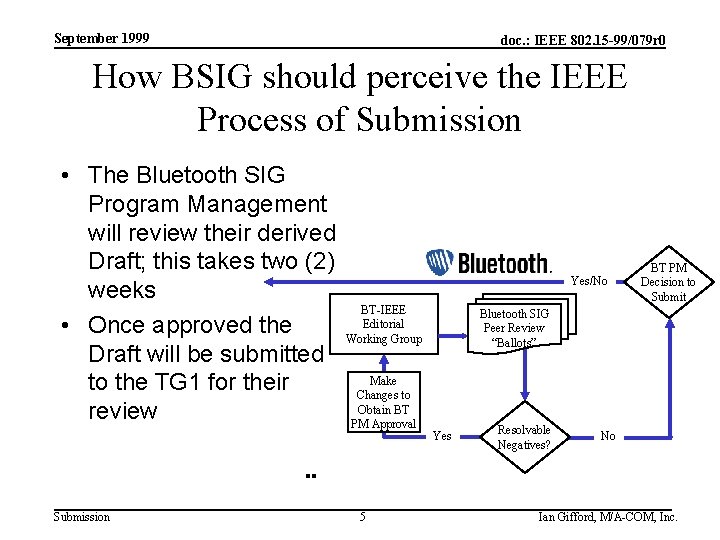 September 1999

doc.: IEEE 802.15-99/079r0

How BSIG should perceive the IEEE Process of Submission

• The Bluetooth SIG Program Management will review their derived Draft; this takes two (2) weeks

• Once approved the Draft will be submitted to the TG1 for their review

Bluetooth.

Yes/No

BT PM Decision to Submit

BT-IEEE Editorial Working Group

Bluetooth SIG Peer Review "Ballots"

Make Changes to Obtain BT PM Approval

Yes

Resolvable Negatives?

No

Submission

5

Ian Gifford, M/A-COM, Inc.